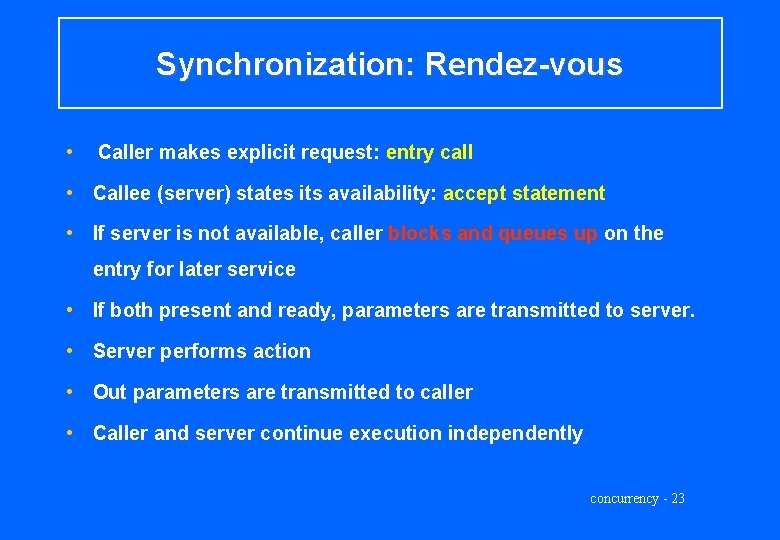 Synchronization: Rendez-vous

• Caller makes explicit request: entry call

• Callee (server) states its availability: accept statement

• If server is not available, caller blocks and queues up on the entry for later service

• If both present and ready, parameters are transmitted to server.

• Server performs action

• Out parameters are transmitted to caller

• Caller and server continue execution independently

concurrency - 23